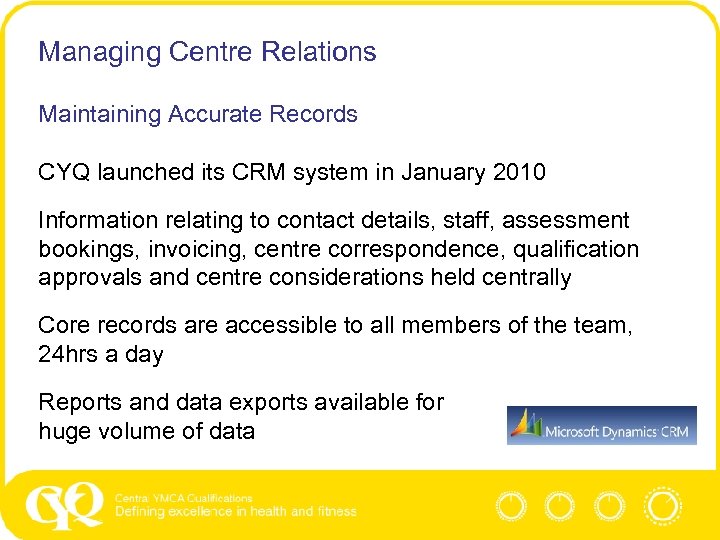 Managing Centre Relations

Maintaining Accurate Records

CYQ launched its CRM system in January 2010

Information relating to contact details, staff, assessment bookings, invoicing, centre correspondence, qualification approvals and centre considerations held centrally

Core records are accessible to all members of the team, 24hrs a day

Reports and data exports available for huge volume of data

Microsoft Dynamics CRM

CYQ

Central YMCA Qualifications
Defining excellence in health and fitness